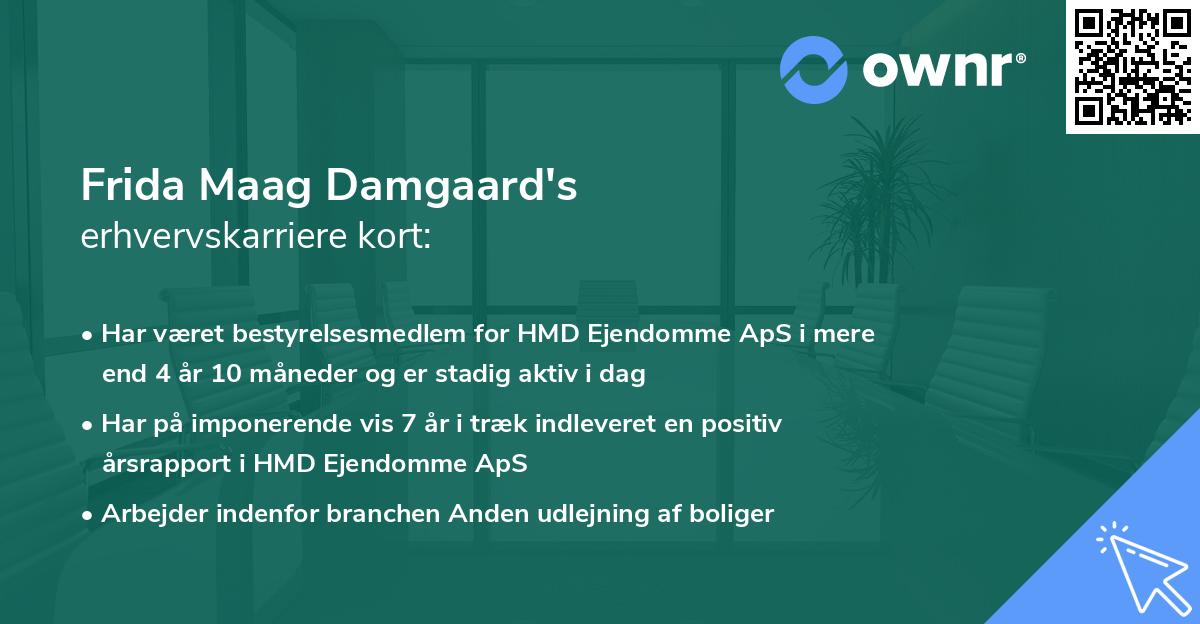 ownr®

Frida Maag Damgaard's
erhvervskarriere kort:

• Har været bestyrelsesmedlem for HMD Ejendomme ApS i mere end 4 år 10 måneder og er stadig aktiv i dag

• Har på imponerende vis 7 år i træk indleveret en positiv årsrapport i HMD Ejendomme ApS

• Arbejder indenfor branchen Anden udlejning af boliger